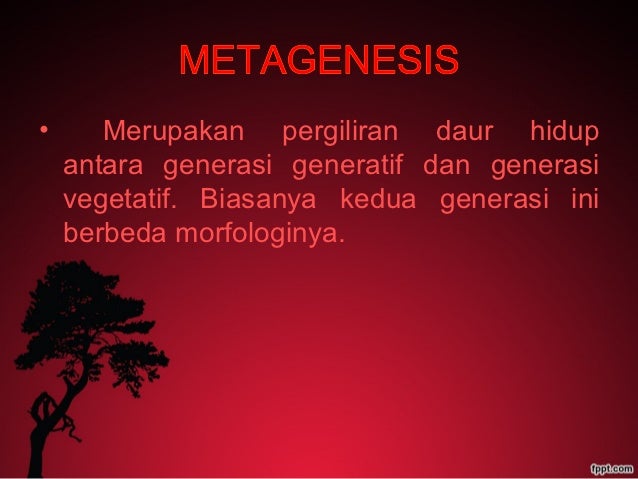 METAGENESIS

• Merupakan pergiliran daur hidup antara generasi generatif dan generasi vegetatif. Biasanya kedua generasi ini berbeda morfologinya.

fppt.com